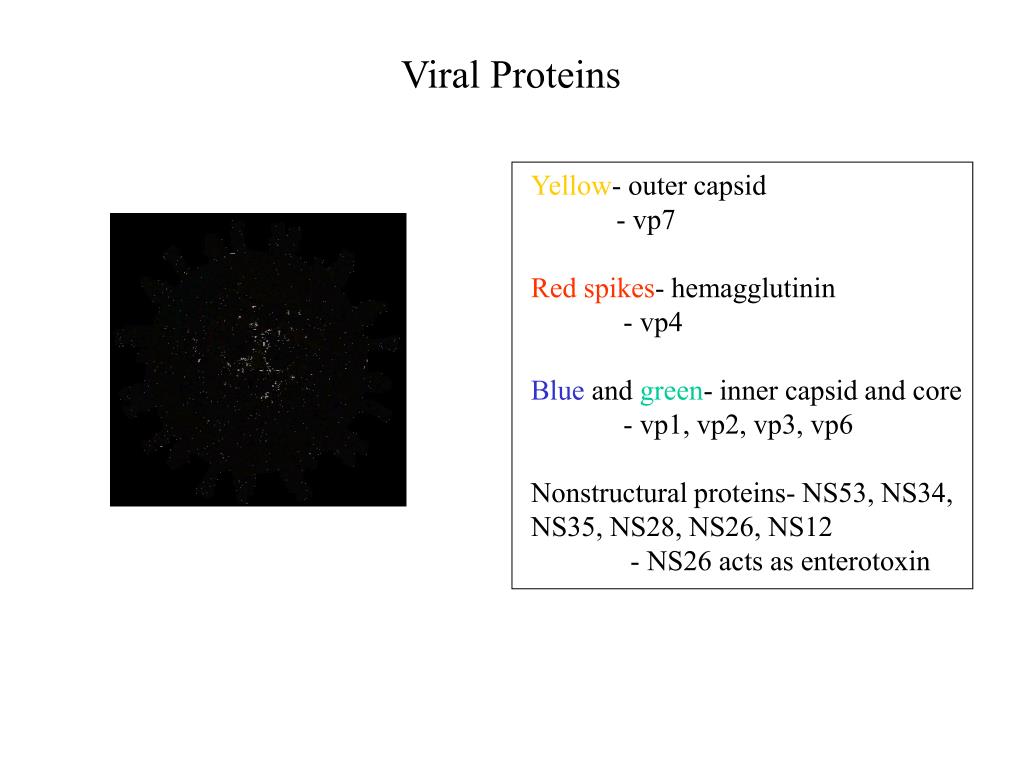 Viral Proteins

Yellow- outer capsid
- vp7

Red spikes- hemagglutinin
- vp4

Blue and green- inner capsid and core
- vp1, vp2, vp3, vp6

Nonstructural proteins- NS53, NS34, NS35, NS28, NS26, NS12
- NS26 acts as enterotoxin